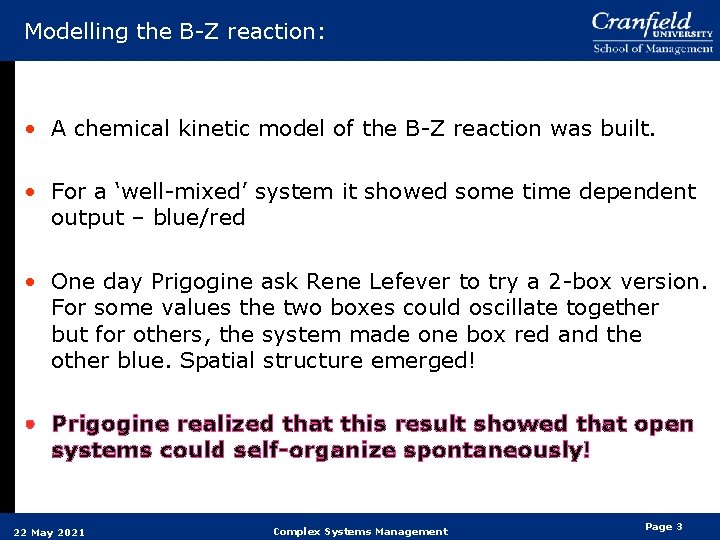 Modelling the B-Z reaction:

Cranfield UNIVERSITY
School of Management

• A chemical kinetic model of the B-Z reaction was built.

• For a ‘well-mixed’ system it showed some time dependent output – blue/red

• One day Prigogine ask Rene Lefever to try a 2-box version. For some values the two boxes could oscillate together but for others, the system made one box red and the other blue. Spatial structure emerged!

• Prigogine realized that this result showed that open systems could self-organize spontaneously!

22 May 2021

Complex Systems Management

Page 3